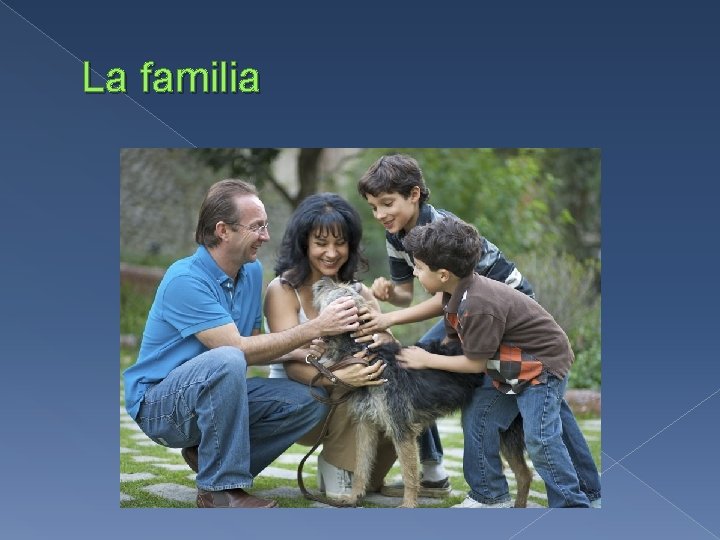 La familia